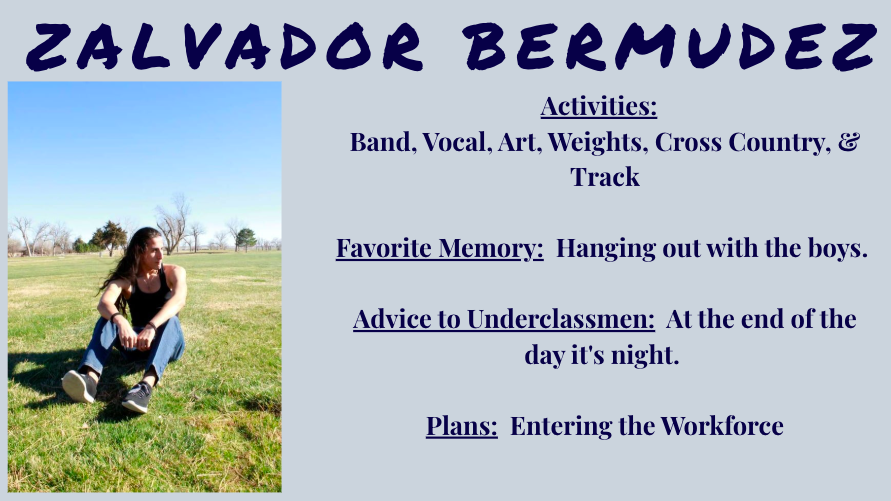 ZALVADOR BERMUDEZ

Activities:
Band, Vocal, Art, Weights, Cross Country, & Track

Favorite Memory: Hanging out with the boys.

Advice to Underclassmen: At the end of the day it's night.

Plans: Entering the Workforce